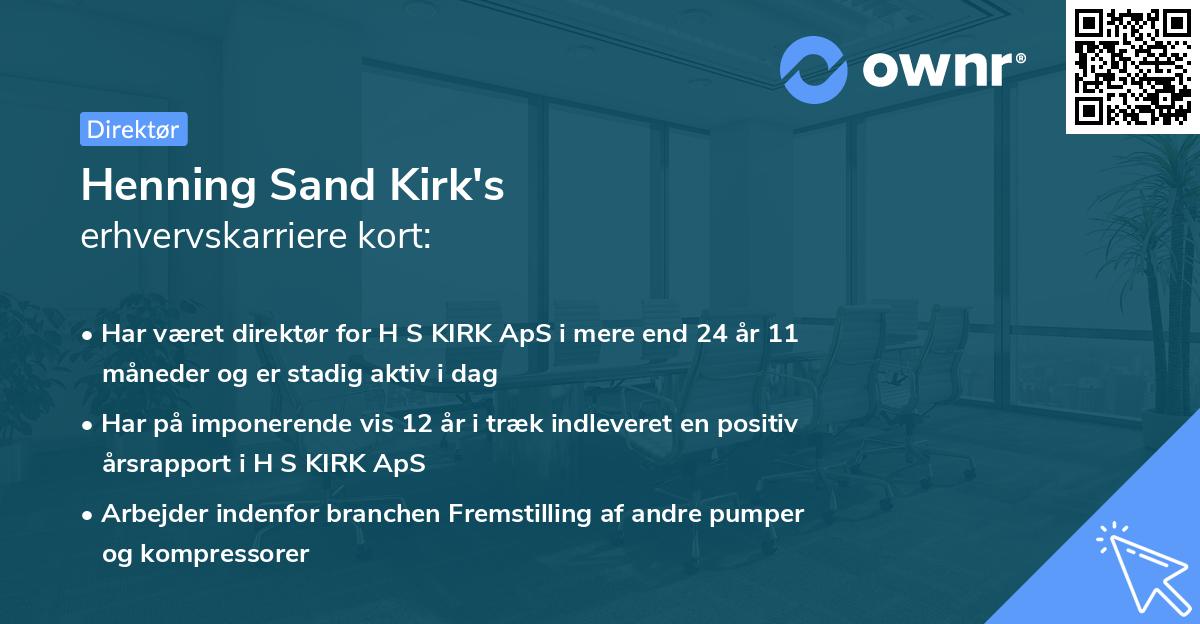 ownr®

Direktør

Henning Sand Kirk's
erhvervskarriere kort:

• Har været direktør for H S KIRK ApS i mere end 24 år 11 måneder og er stadig aktiv i dag
• Har på imponerende vis 12 år i træk indleveret en positiv årsrapport i H S KIRK ApS
• Arbejder indenfor branchen Fremstilling af andre pumper og kompressorer